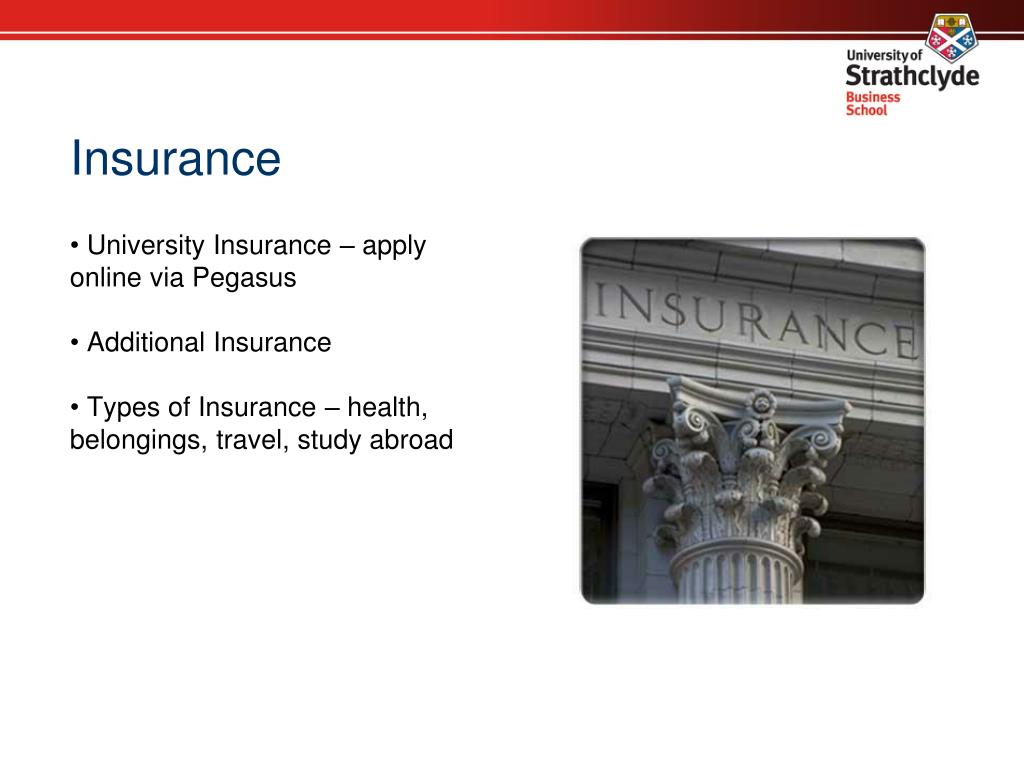 University of
Strathclyde
Business
School

Insurance

• University Insurance – apply online via Pegasus

• Additional Insurance

• Types of Insurance – health, belongings, travel, study abroad

INSURANCE